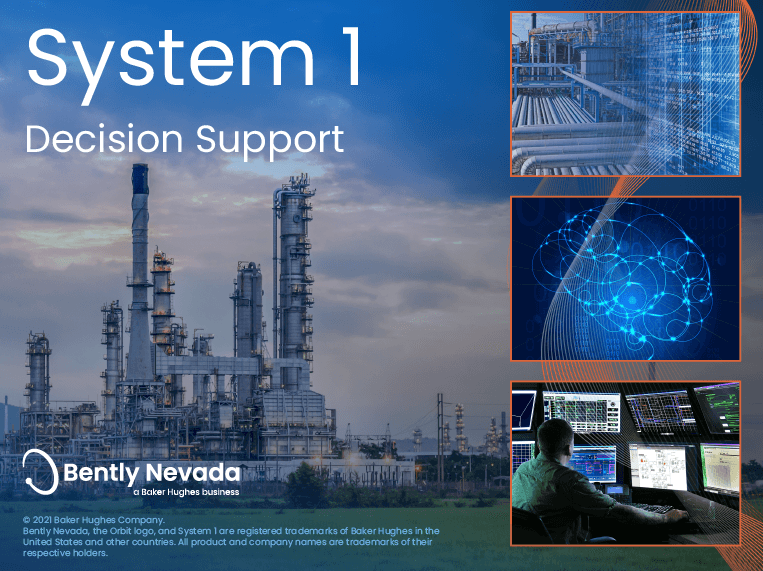 System 1

Decision Support

Bently Nevada
a Baker Hughes business

© 2021 Baker Hughes Company.
Bently Nevada, the Orbit logo, and System 1 are registered trademarks of Baker Hughes in the United States and other countries. All product and company names are trademarks of their respective holders.